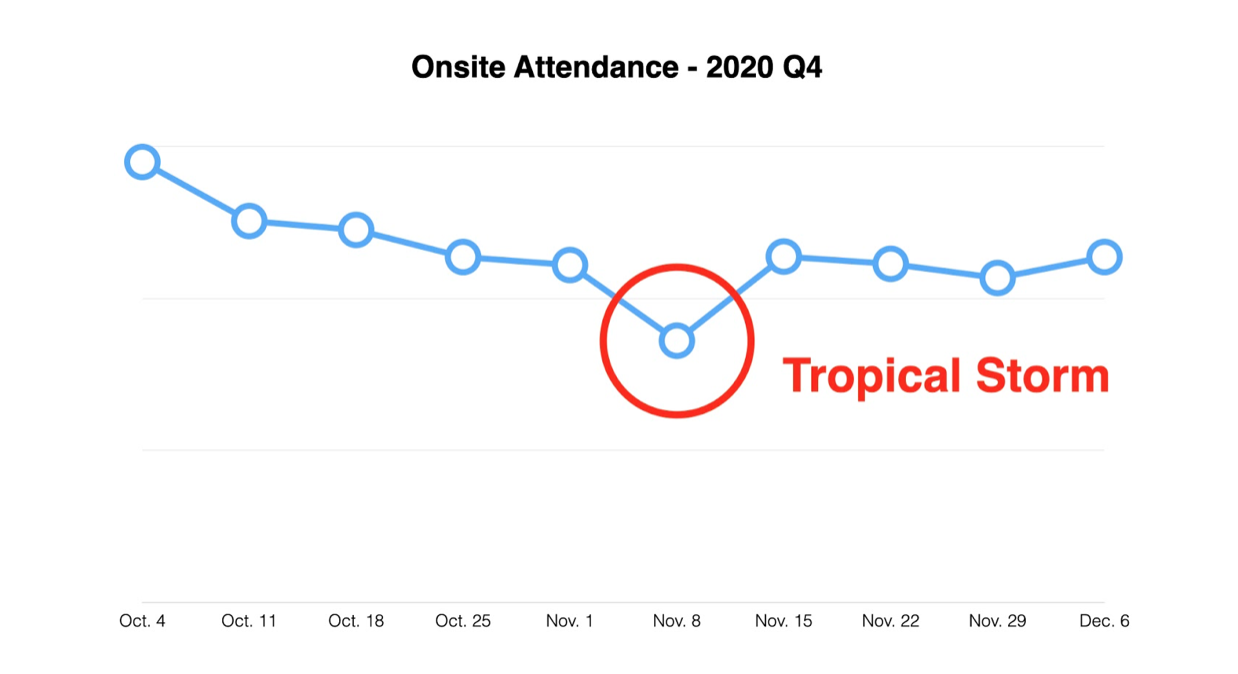 Onsite Attendance - 2020 Q4

Tropical Storm

Oct. 4
Oct. 11
Oct. 18
Oct. 25
Nov. 1
Nov. 8
Nov. 15
Nov. 22
Nov. 29
Dec. 6